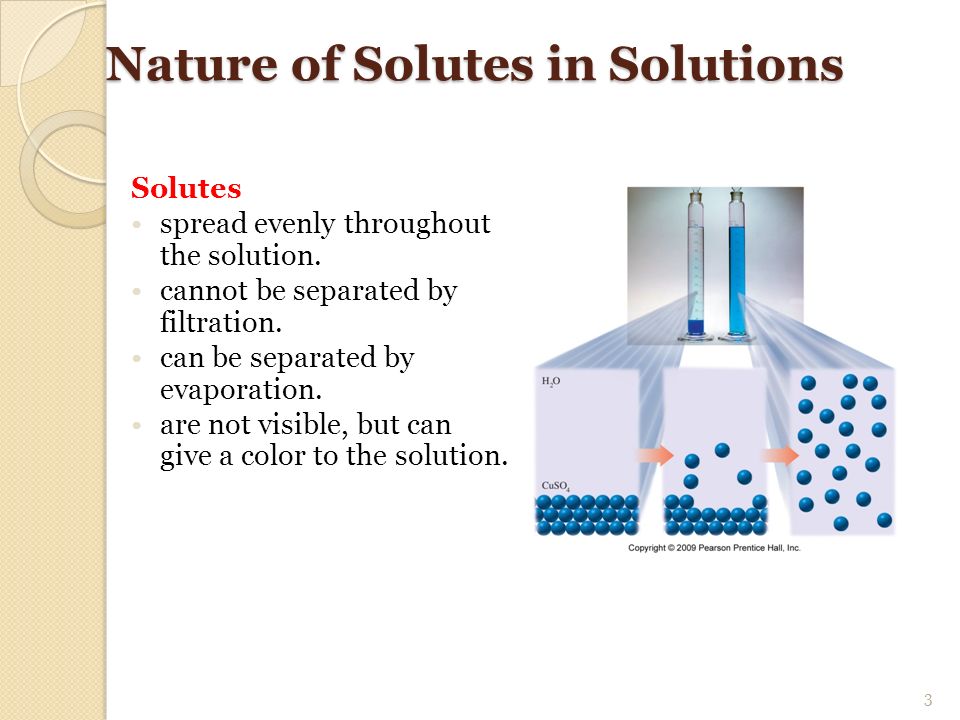 Nature of Solutes in Solutions

Solutes
• spread evenly throughout the solution.
• cannot be separated by filtration.
• can be separated by evaporation.
• are not visible, but can give a color to the solution.

$H_2O$

$CuSO_4$

Copyright © 2009 Pearson Prentice Hall, Inc.

3